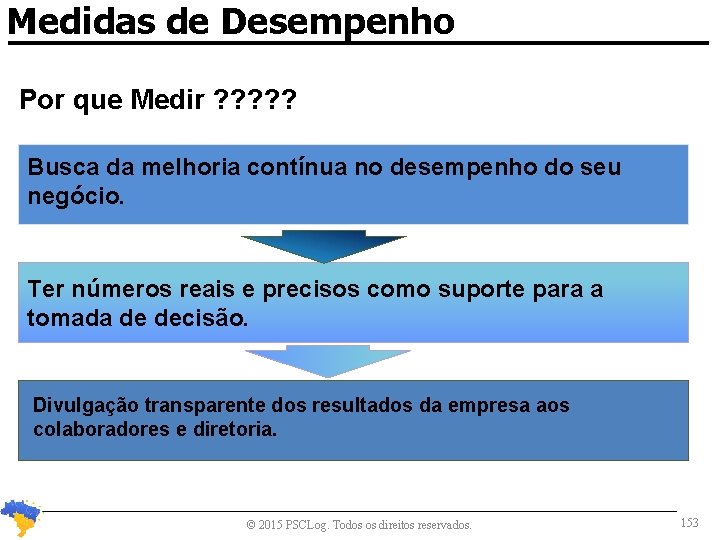 Medidas de Desempenho

Por que Medir ?????

Busca da melhoria contínua no desempenho do seu negócio.

Ter números reais e precisos como suporte para a tomada de decisão.

Divulgação transparente dos resultados da empresa aos colaboradores e diretoria.

© 2015 PSCLog. Todos os direitos reservados.

153